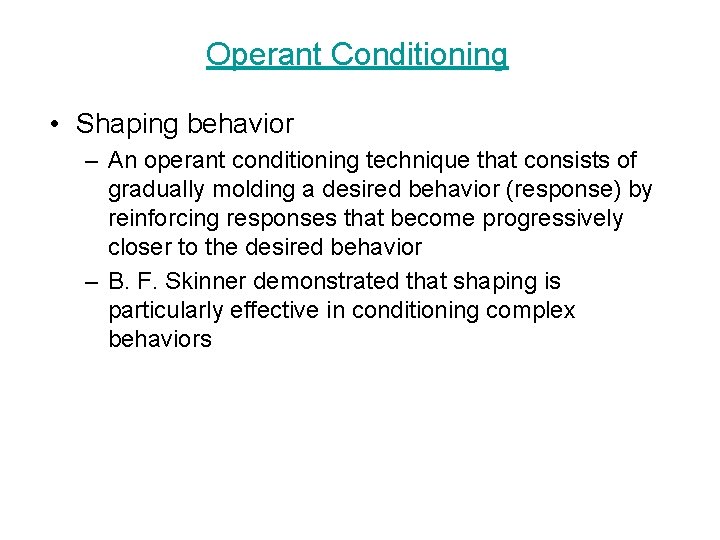 Operant Conditioning

• Shaping behavior
– An operant conditioning technique that consists of gradually molding a desired behavior (response) by reinforcing responses that become progressively closer to the desired behavior
– B. F. Skinner demonstrated that shaping is particularly effective in conditioning complex behaviors